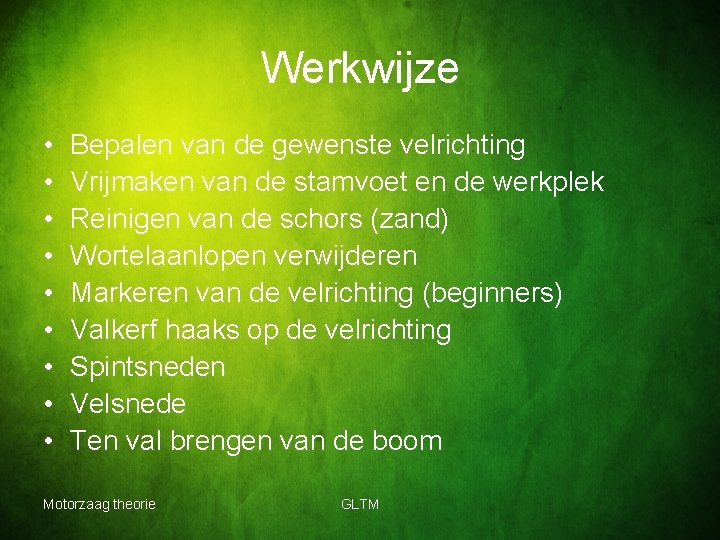 Werkwijze

• Bepalen van de gewenste velrichting
• Vrijmaken van de stamvoet en de werkplek
• Reinigen van de schors (zand)
• Wortelaanlopen verwijderen
• Markeren van de velrichting (beginners)
• Valkerf haaks op de velrichting
• Spintsneden
• Velsnede
• Ten val brengen van de boom

Motorzaag theorie

GLTM